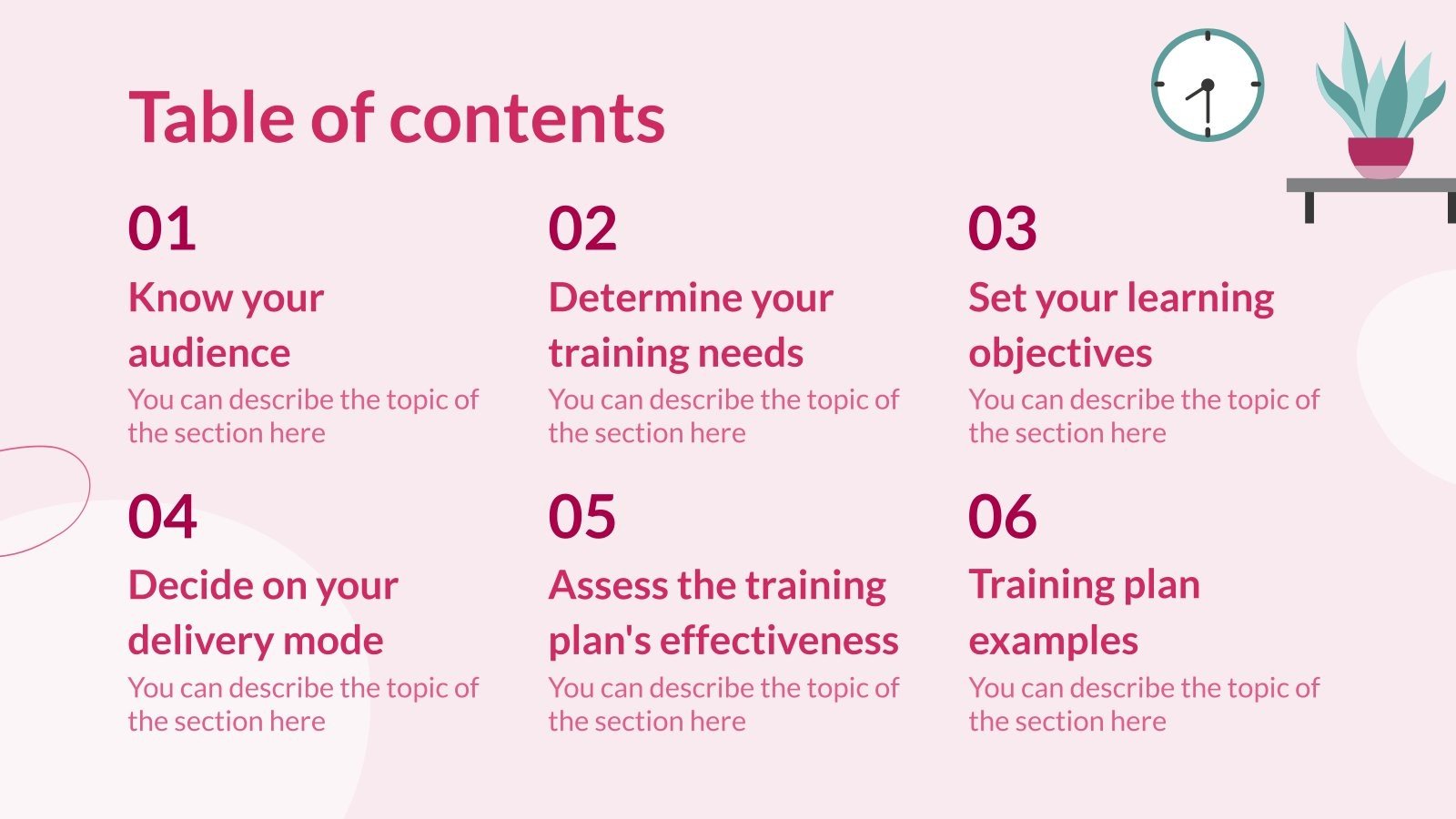 Table of contents

01
Know your audience
You can describe the topic of the section here

02
Determine your training needs
You can describe the topic of the section here

03
Set your learning objectives
You can describe the topic of the section here

04
Decide on your delivery mode
You can describe the topic of the section here

05
Assess the training plan's effectiveness
You can describe the topic of the section here

06
Training plan examples
You can describe the topic of the section here